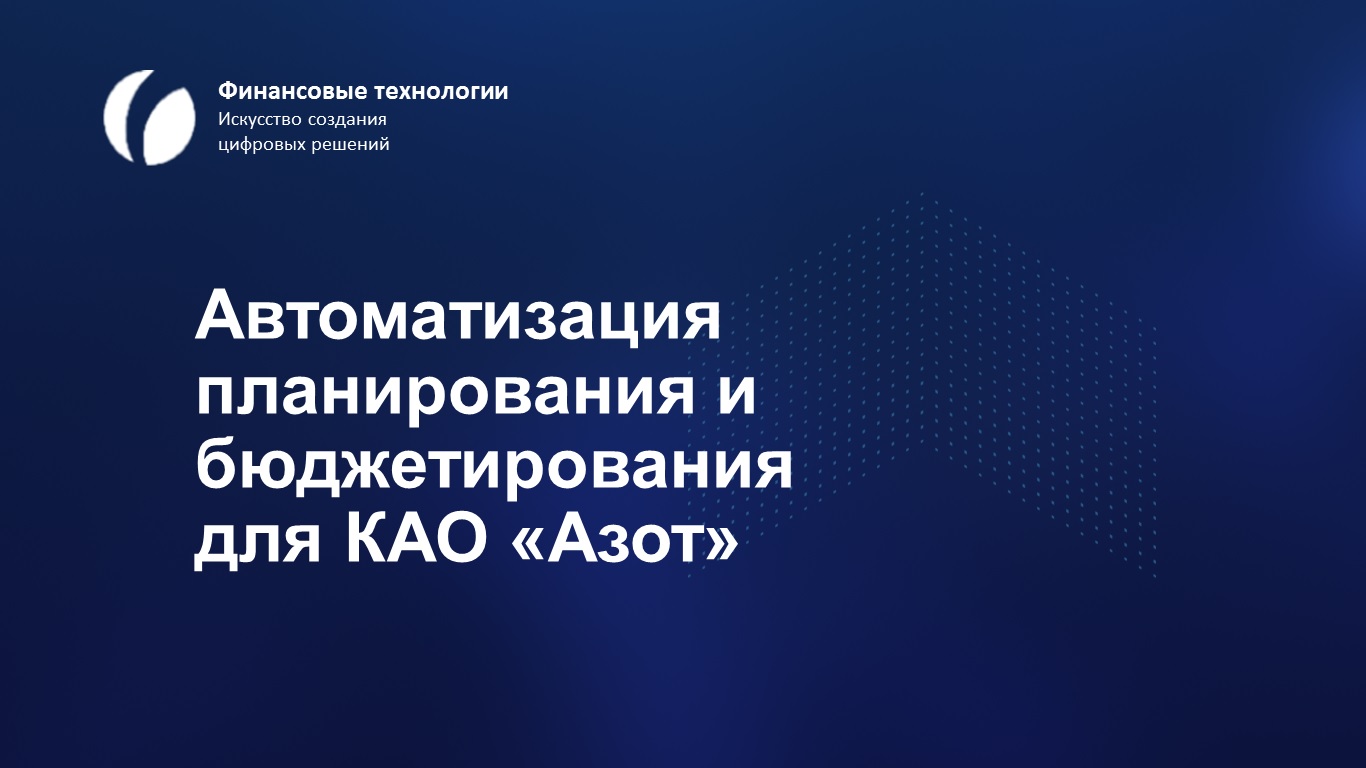 Финансовые технологии
Искусство создания
цифровых решений

Автоматизация планирования и бюджетирования для КАО «Азот»